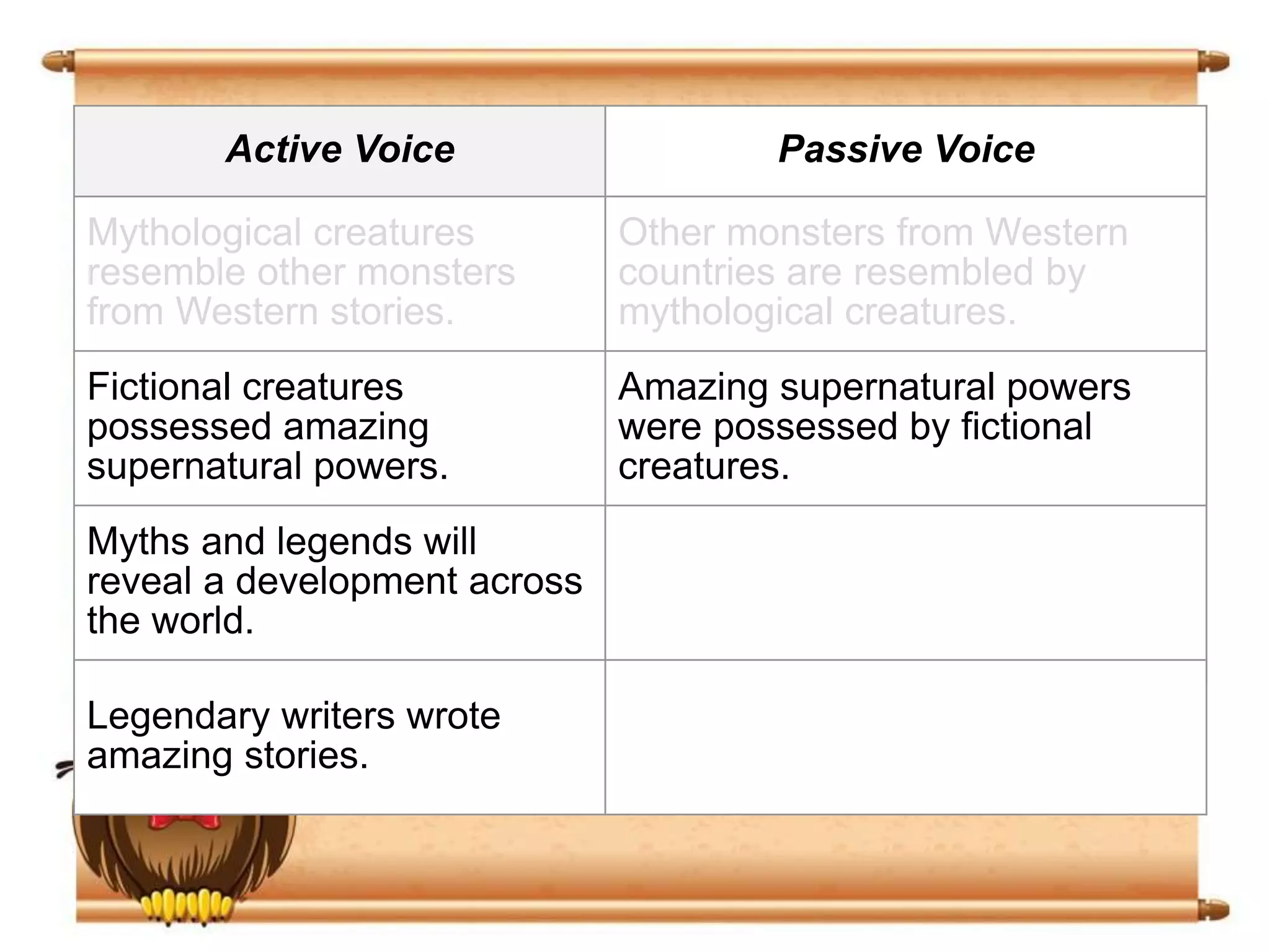 | Active Voice | Passive Voice |
|---|---|
| Mythological creatures resemble other monsters from Western stories. | Other monsters from Western countries are resembled by mythological creatures. |
| Fictional creatures possessed amazing supernatural powers. | Amazing supernatural powers were possessed by fictional creatures. |
| Myths and legends will reveal a development across the world. | |
| Legendary writers wrote amazing stories. | |